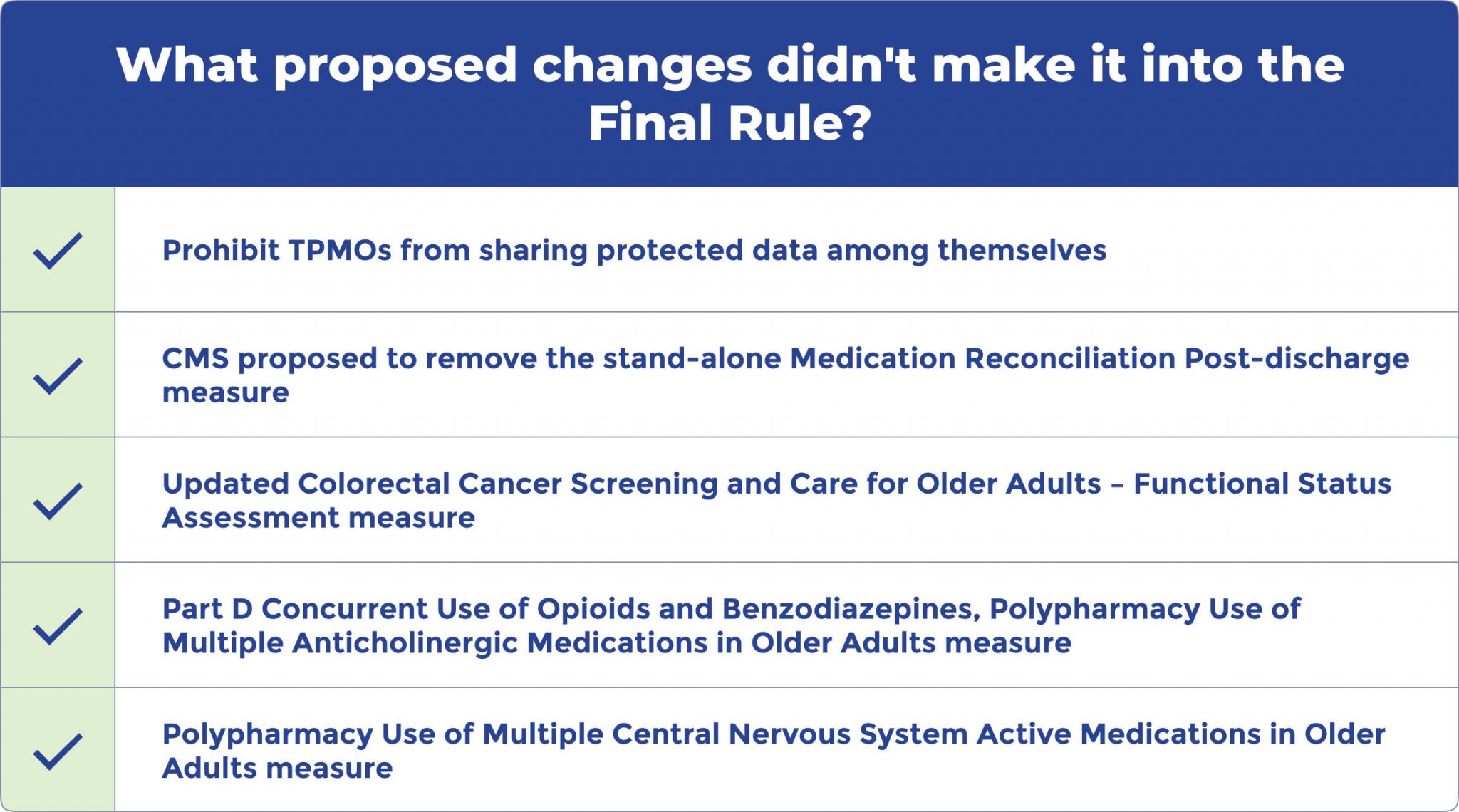 What proposed changes didn't make it into the Final Rule?

Prohibit TPMOs from sharing protected data among themselves

CMS proposed to remove the stand-alone Medication Reconciliation Post-discharge measure

Updated Colorectal Cancer Screening and Care for Older Adults – Functional Status Assessment measure

Part D Concurrent Use of Opioids and Benzodiazepines, Polypharmacy Use of Multiple Anticholinergic Medications in Older Adults measure

Polypharmacy Use of Multiple Central Nervous System Active Medications in Older Adults measure